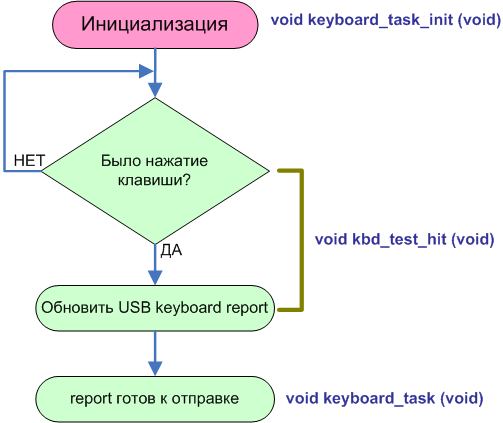 Инициализация

void keyboard_task_init (void)

НЕТ

Было нажатие клавиши?

ДА

void kbd_test_hit (void)

Обновить USB keyboard report

report готов к отправке

void keyboard_task (void)